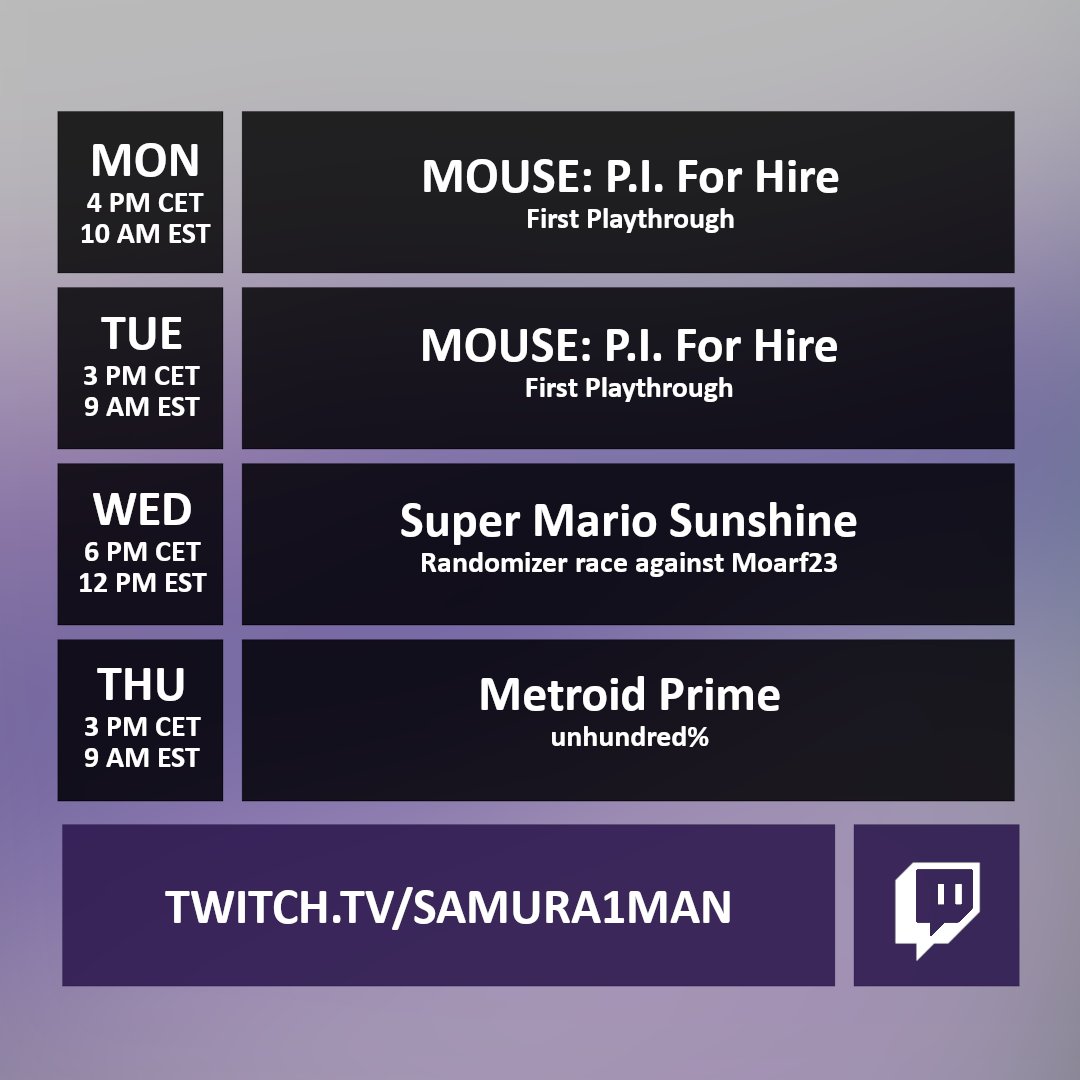 MON
4 PM CET
10 AM EST

MOUSE: P.I. For Hire
First Playthrough

TUE
3 PM CET
9 AM EST

MOUSE: P.I. For Hire
First Playthrough

WED
6 PM CET
12 PM EST

Super Mario Sunshine
Randomizer race against Moarf23

THU
3 PM CET
9 AM EST

Metroid Prime
unhundred%

TWITCH.TV/SAMURA1MAN